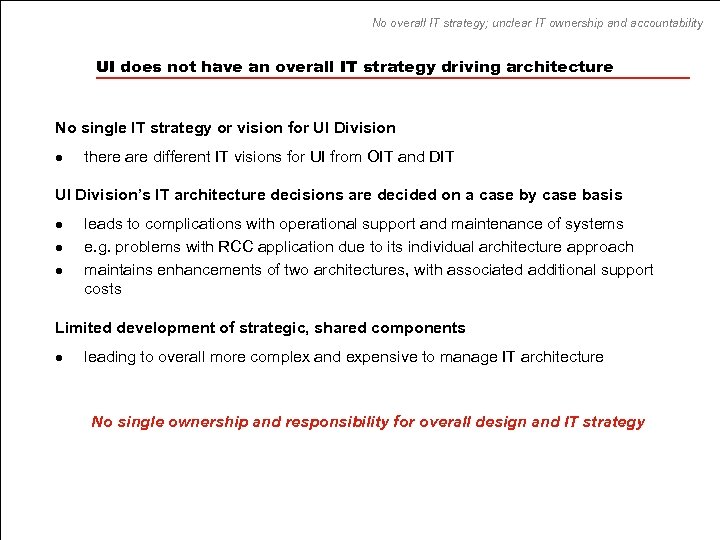 No overall IT strategy; unclear IT ownership and accountability

UI does not have an overall IT strategy driving architecture

No single IT strategy or vision for UI Division

● there are different IT visions for UI from OIT and DIT

UI Division's IT architecture decisions are decided on a case by case basis

● leads to complications with operational support and maintenance of systems
● e.g. problems with RCC application due to its individual architecture approach
● maintains enhancements of two architectures, with associated additional support costs

Limited development of strategic, shared components

● leading to overall more complex and expensive to manage IT architecture

No single ownership and responsibility for overall design and IT strategy